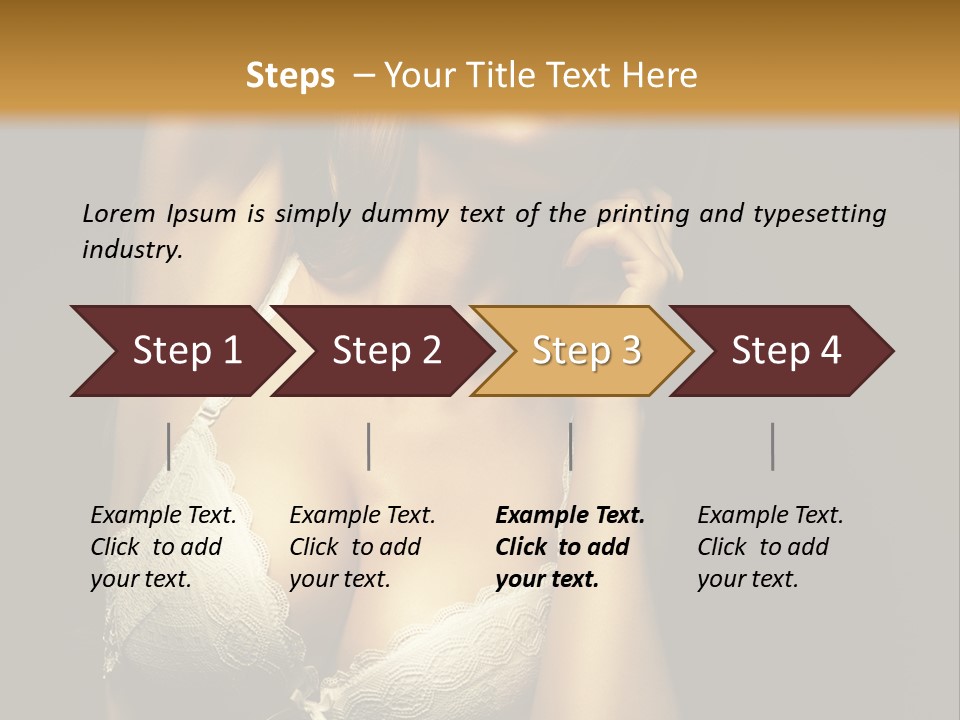 Steps – Your Title Text Here

Lorem Ipsum is simply dummy text of the printing and typesetting industry.

Step 1

Step 2

Step 3

Step 4

Example Text. Click to add your text.

Example Text. Click to add your text.

Example Text. Click to add your text.

Example Text. Click to add your text.